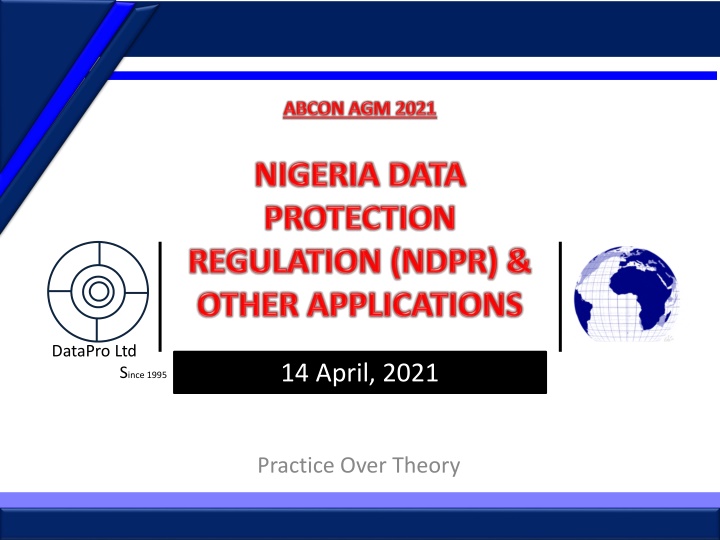 ABCON AGM 2021

NIGERIA DATA PROTECTION REGULATION (NDPR) & OTHER APPLICATIONS

DataPro Ltd
Since 1995

14 April, 2021

Practice Over Theory